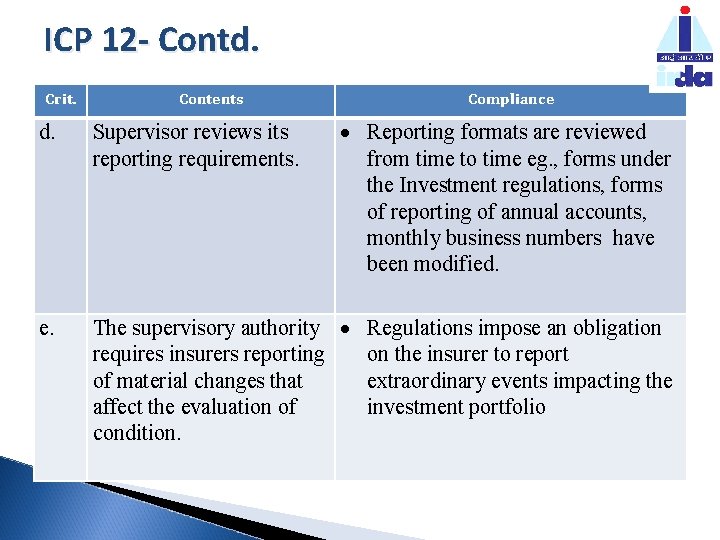 ICP 12- Contd.

irda

| Crit. | Contents | Compliance |
|---|---|---|
| d. | Supervisor reviews its reporting requirements. | • Reporting formats are reviewed from time to time eg., forms under the Investment regulations, forms of reporting of annual accounts, monthly business numbers have been modified. |
| e. | The supervisory authority requires insurers reporting of material changes that affect the evaluation of condition. | • Regulations impose an obligation on the insurer to report extraordinary events impacting the investment portfolio |